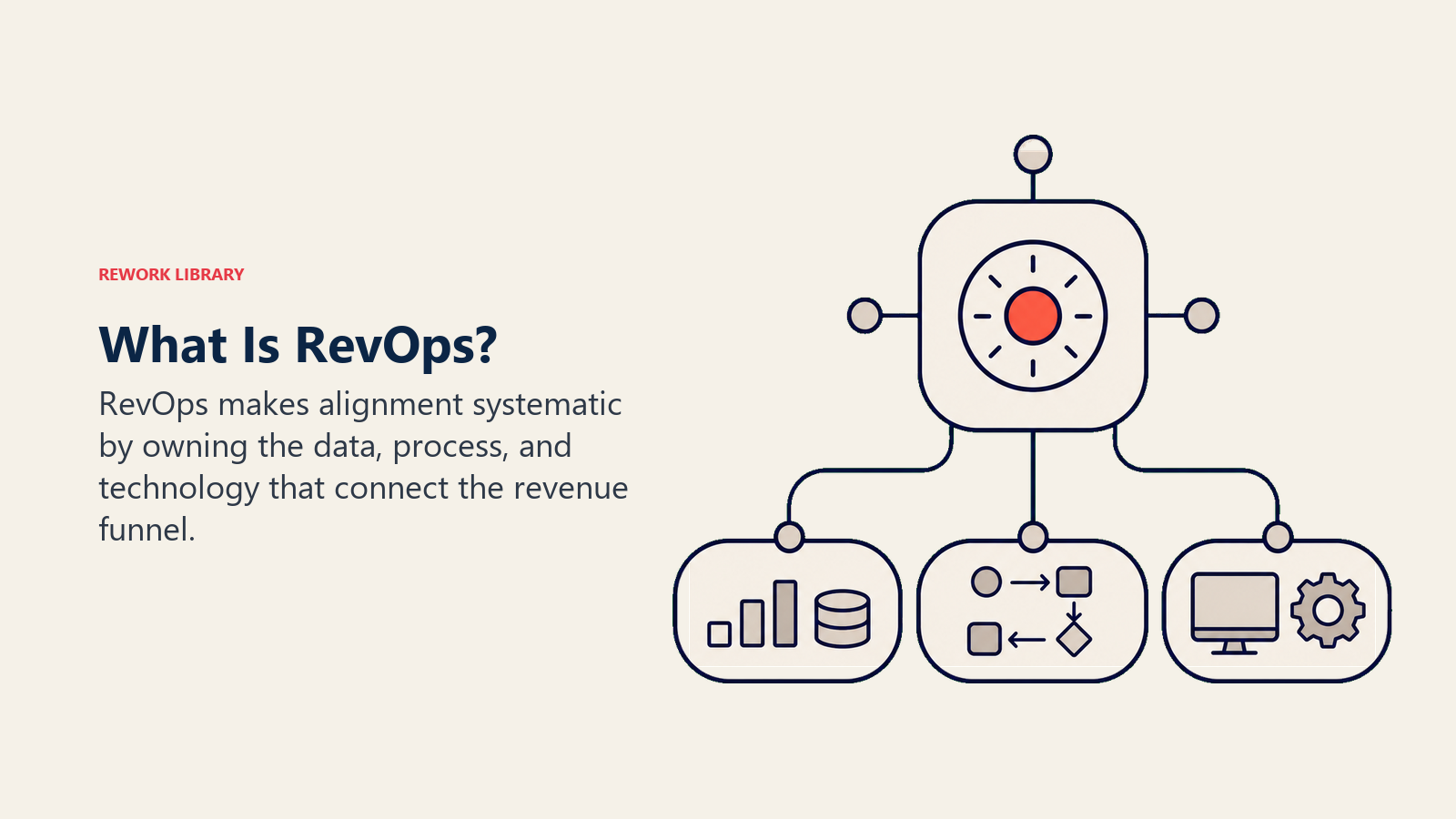 REWORK LIBRARY

What Is RevOps?

RevOps makes alignment systematic by owning the data, process, and technology that connect the revenue funnel.